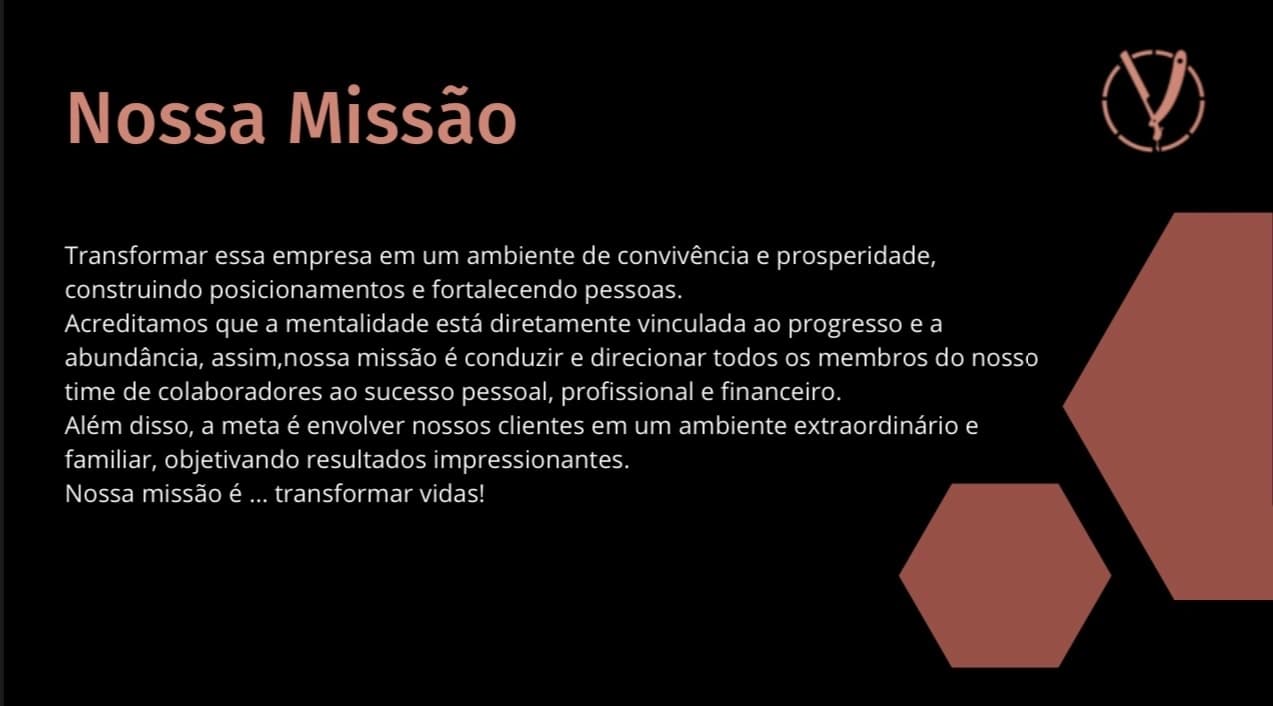 Nossa Missão

Transformar essa empresa em um ambiente de convivência e prosperidade, construindo posicionamentos e fortalecendo pessoas.
Acreditamos que a mentalidade está diretamente vinculada ao progresso e a abundância, assim,nossa missão é conduzir e direcionar todos os membros do nosso time de colaboradores ao sucesso pessoal, profissional e financeiro.
Além disso, a meta é envolver nossos clientes em um ambiente extraordinário e familiar, objetivando resultados impressionantes.
Nossa missão é ... transformar vidas!